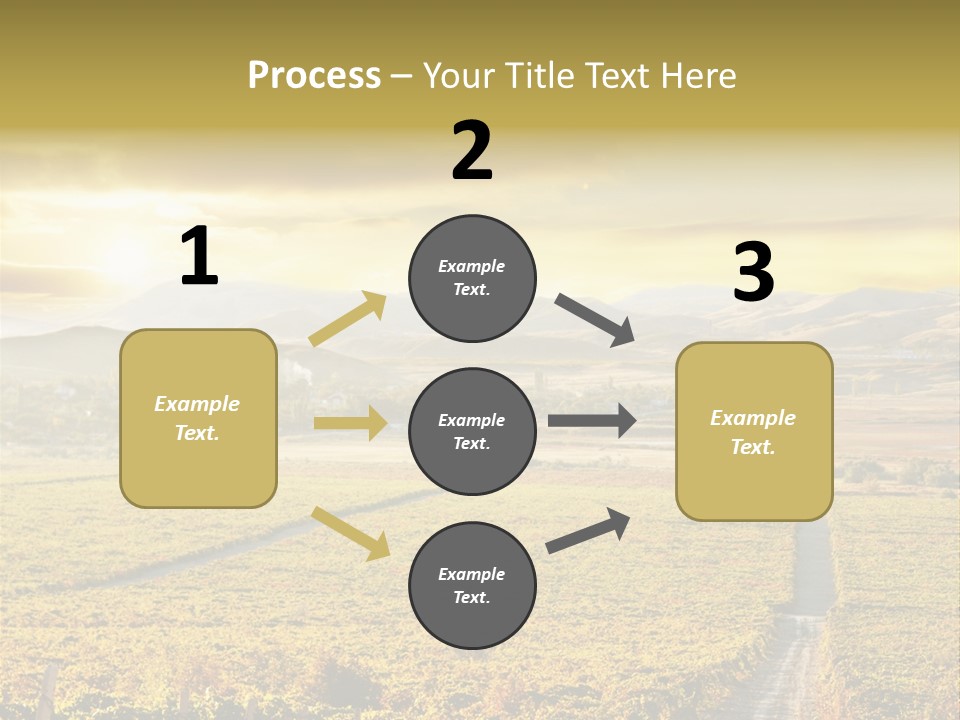 Process – Your Title Text Here

1

Example Text.

2

Example Text.

Example Text.

Example Text.

3

Example Text.